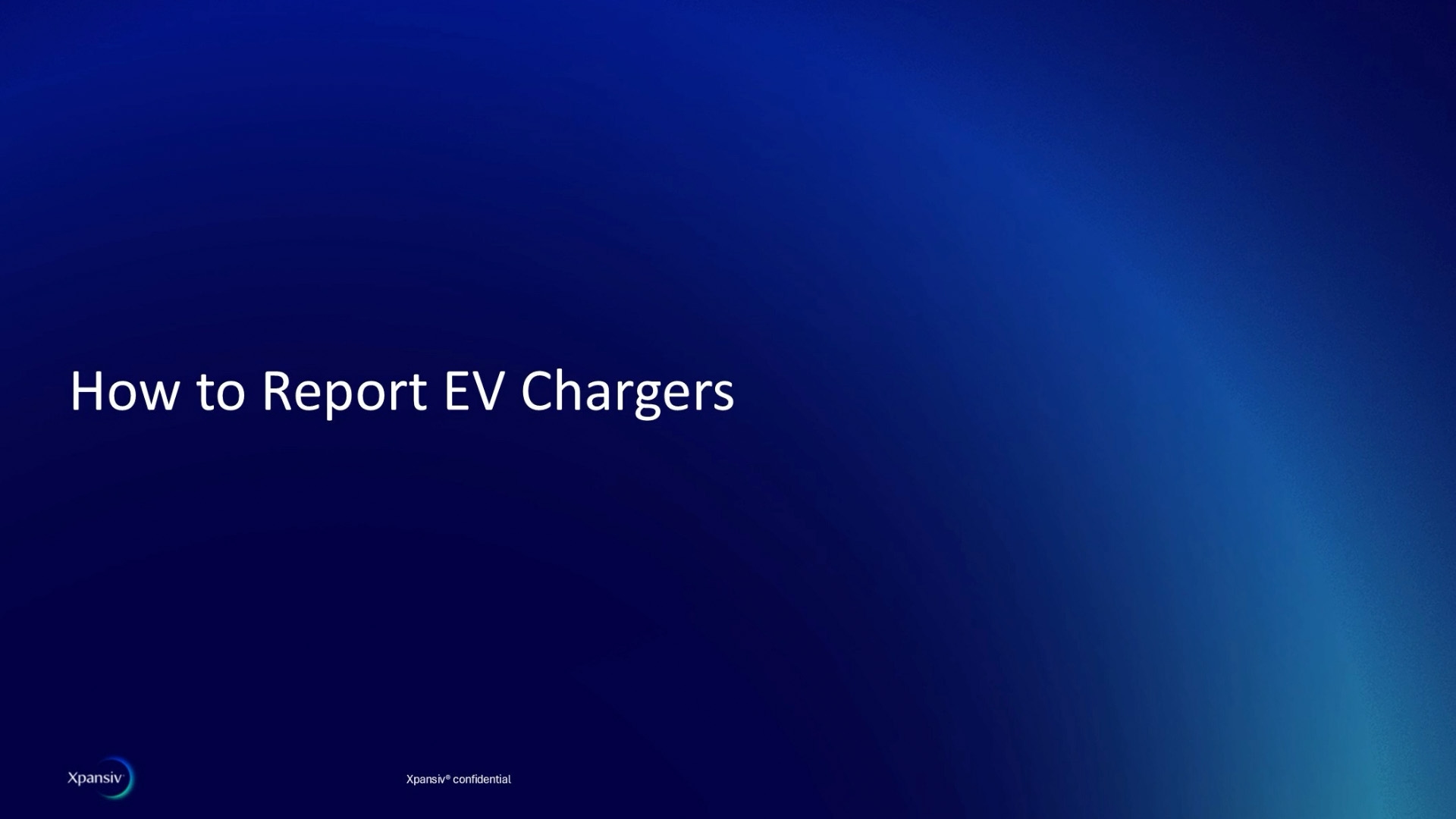 How to Report EV Chargers

Xpansiv

Xpansiv® confidential